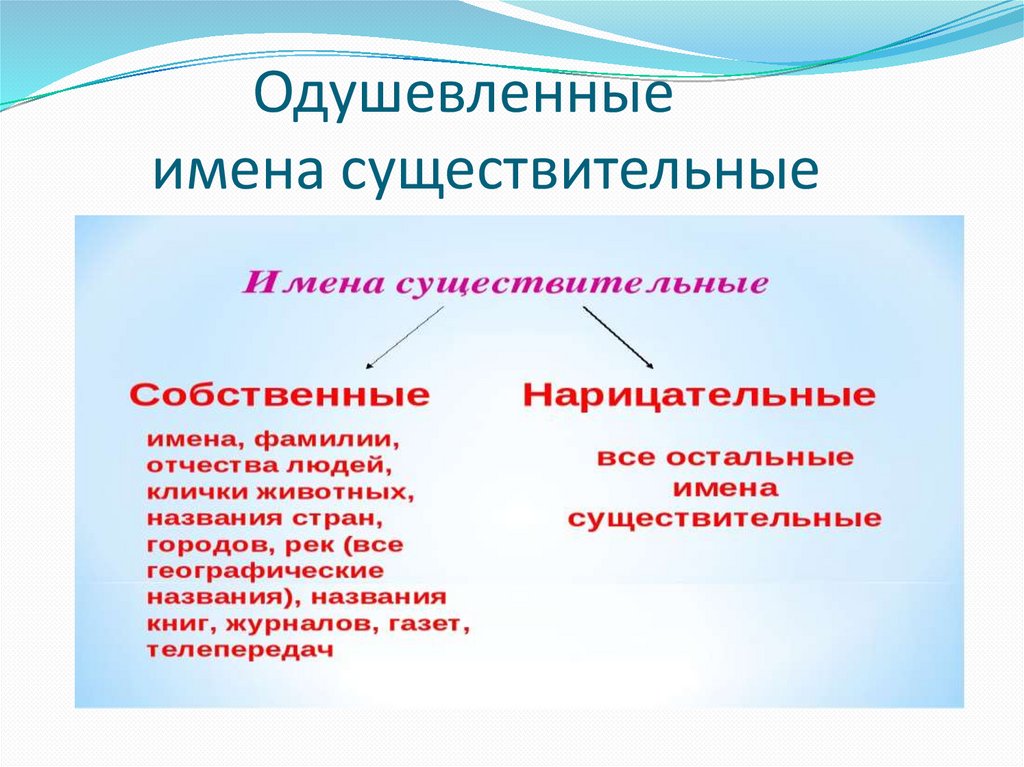 Одушевленные имена существительные

Имена существительные

Собственные

имена, фамилии, отчества людей, клички животных, названия стран, городов, рек (все географические названия), названия книг, журналов, газет, телепередач

Нарицательные

все остальные имена существительные